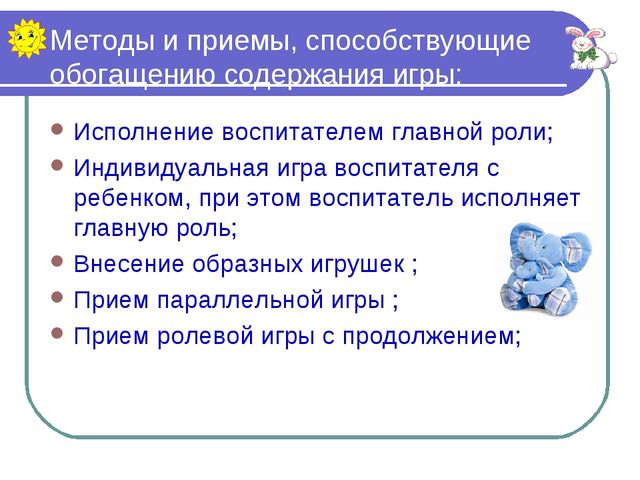 Методы и приемы, способствующие обогащению содержания игры:

- Исполнение воспитателем главной роли;
- Индивидуальная игра воспитателя с ребенком, при этом воспитатель исполняет главную роль;
- Внесение образных игрушек ;
- Прием параллельной игры ;
- Прием ролевой игры с продолжением;